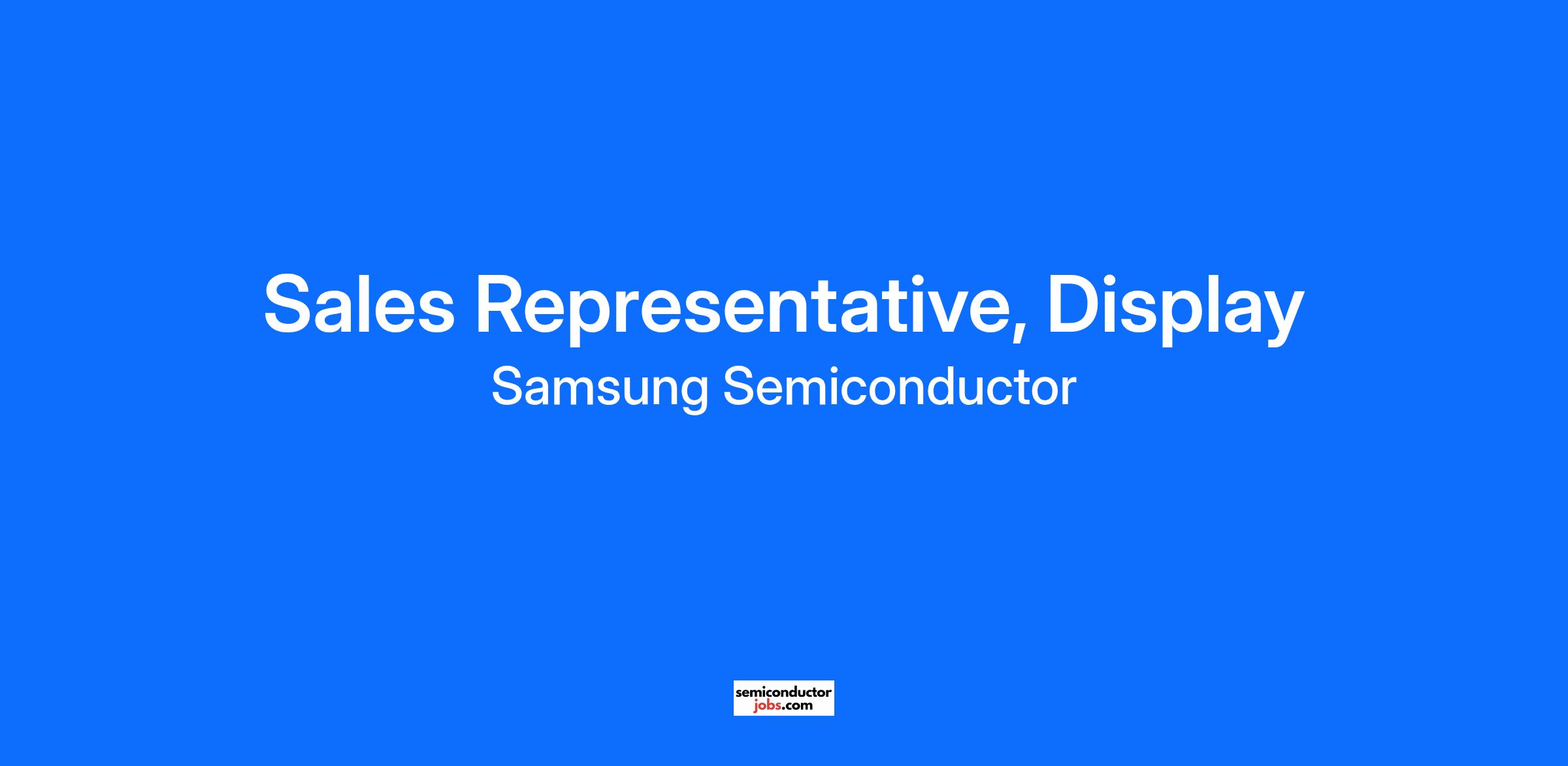 Sales Representative, Display
Samsung Semiconductor

semiconductor
jobs.com